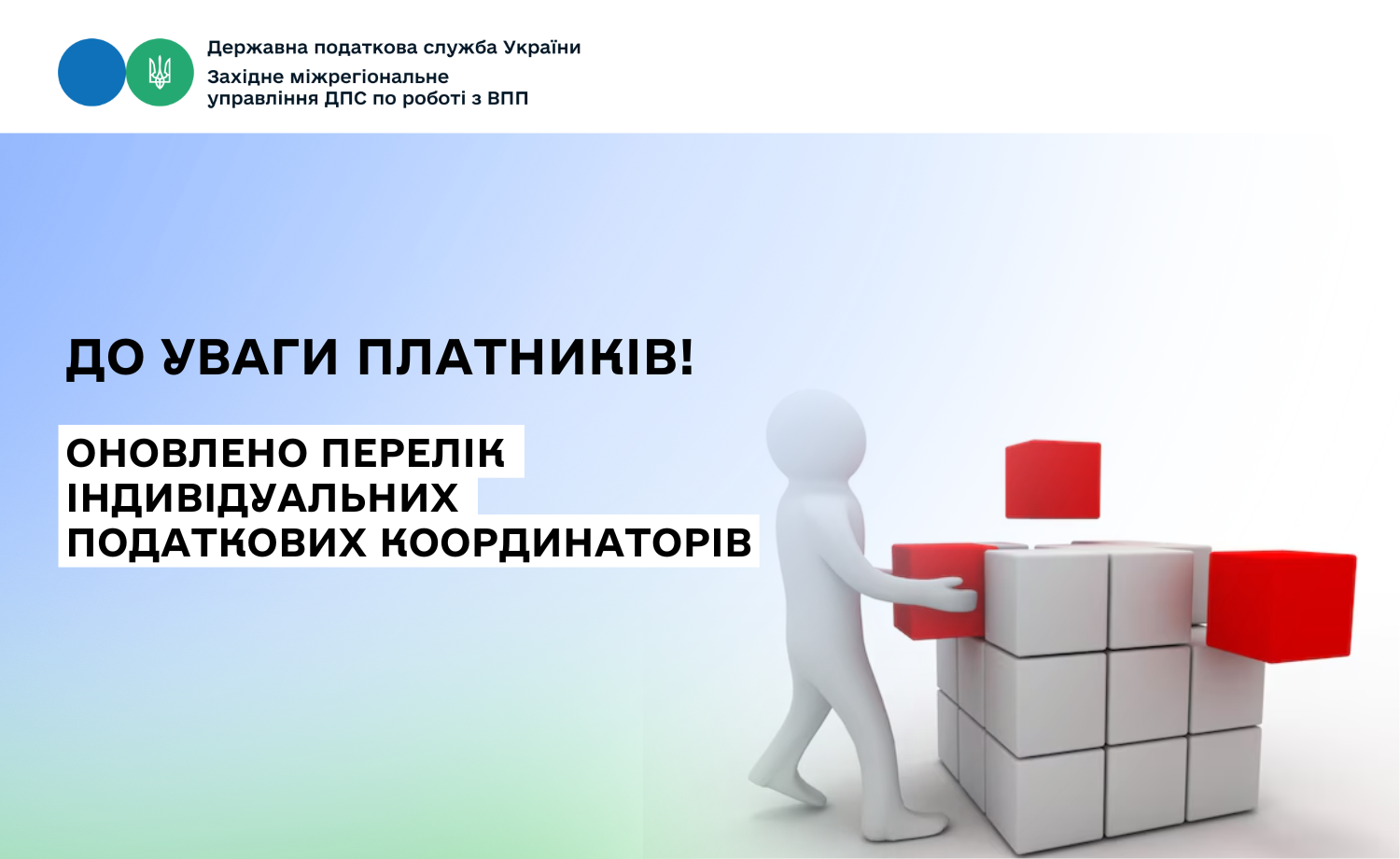 Державна податкова служба України

Західне міжрегіональне управління ДПС по роботі з ВПП

ДО УВАГИ ПЛАТНИКІВ!

ОНОВЛЕНО ПЕРЕЛІК ІНДИВІДУАЛЬНИХ ПОДАТКОВИХ КООРДИНАТОРІВ